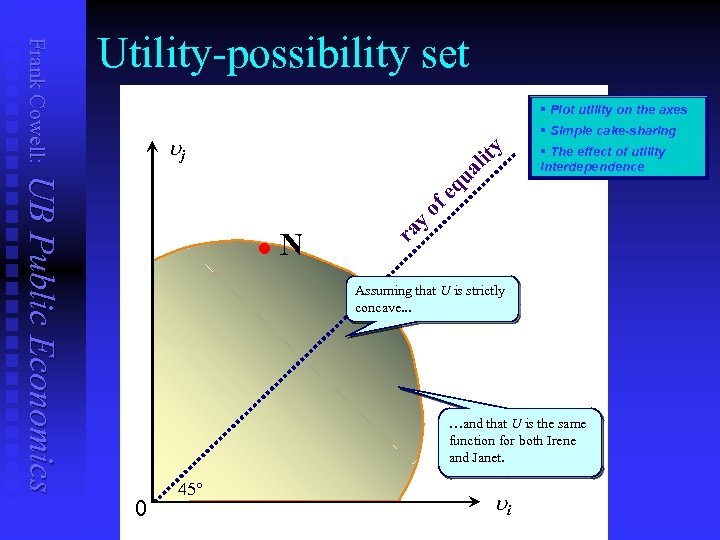 Frank Cowell: UB Public Economics

Utility-possibility set

▪ Plot utility on the axes
▪ Simple cake-sharing
▪ The effect of utility interdependence

$\upsilon_j$

ray of equality

N

Assuming that $U$ is strictly concave...

...and that $U$ is the same function for both Irene and Janet.

45°

0

$\upsilon_i$